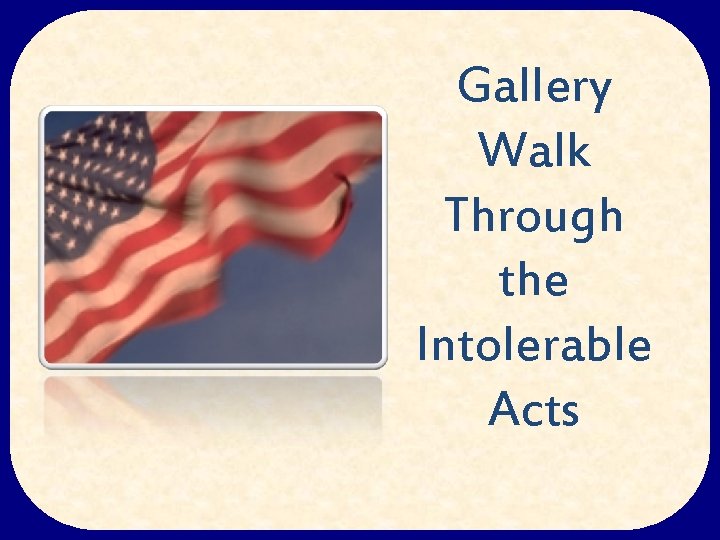 Gallery Walk Through the Intolerable Acts